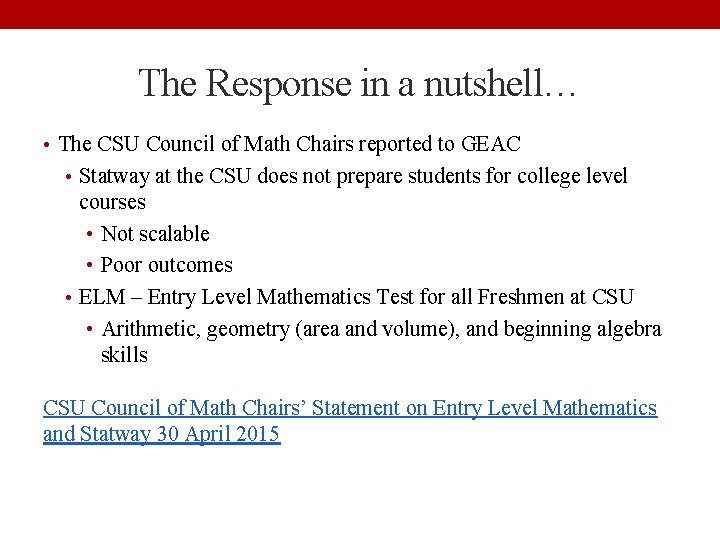 The Response in a nutshell…

• The CSU Council of Math Chairs reported to GEAC
  • Statway at the CSU does not prepare students for college level courses
    • Not scalable
    • Poor outcomes
  • ELM – Entry Level Mathematics Test for all Freshmen at CSU
    • Arithmetic, geometry (area and volume), and beginning algebra skills

CSU Council of Math Chairs' Statement on Entry Level Mathematics and Statway 30 April 2015